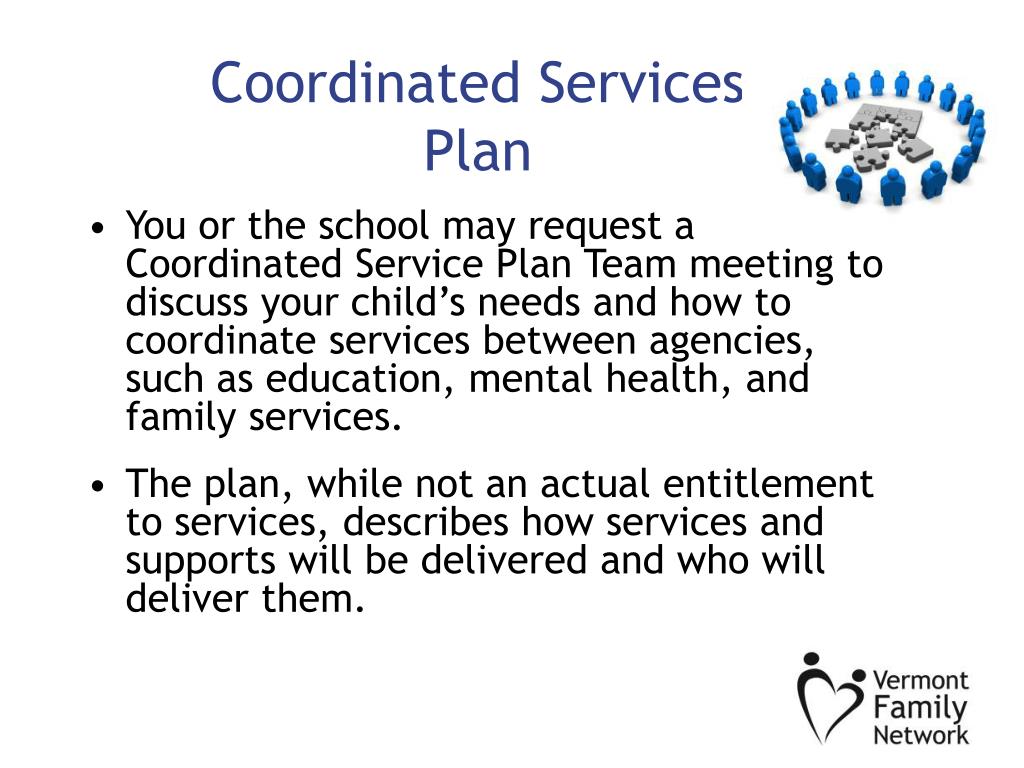 Coordinated Services Plan

• You or the school may request a Coordinated Service Plan Team meeting to discuss your child's needs and how to coordinate services between agencies, such as education, mental health, and family services.

• The plan, while not an actual entitlement to services, describes how services and supports will be delivered and who will deliver them.

Vermont Family Network